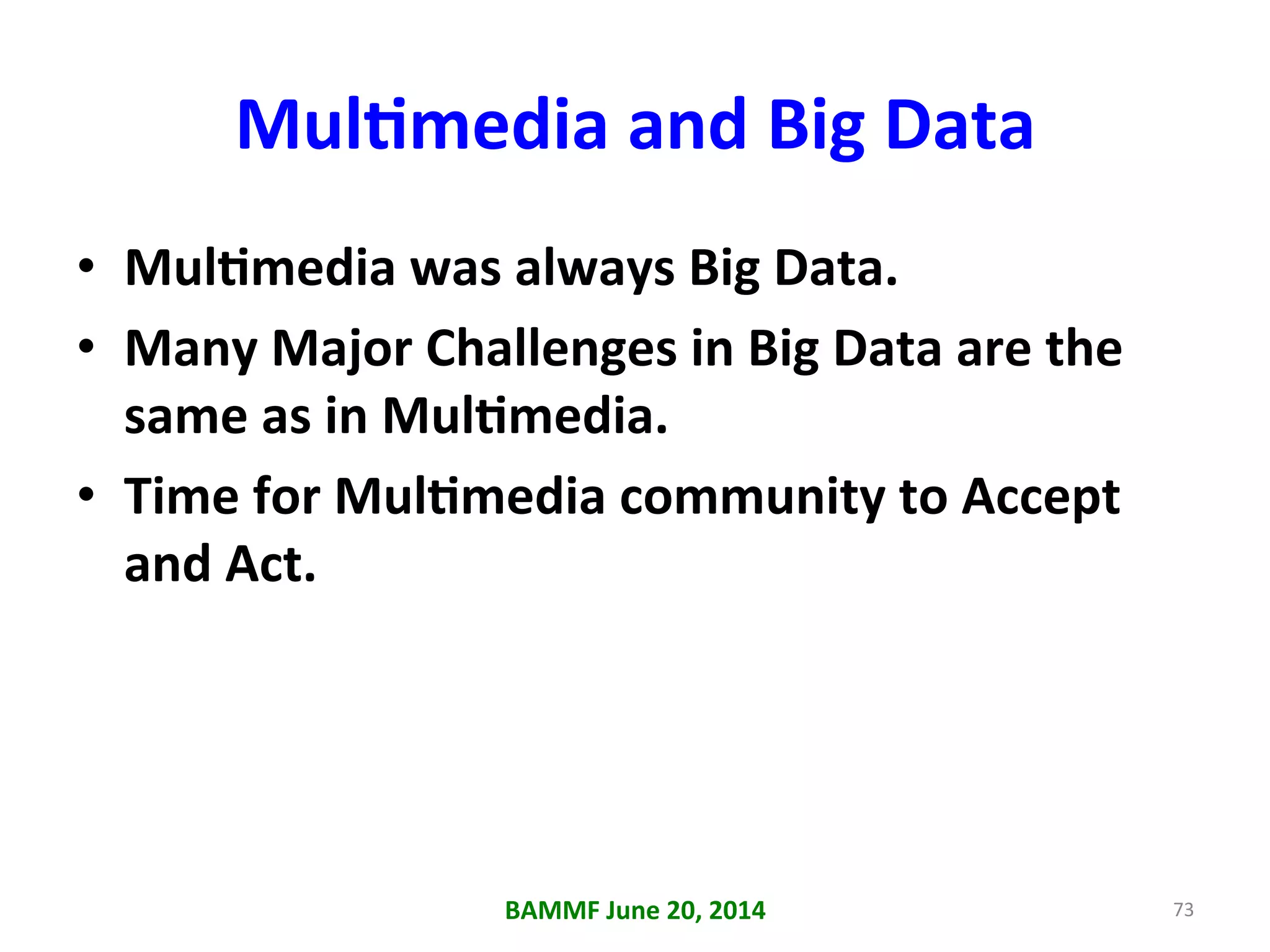 Multimedia and Big Data

• Multimedia was always Big Data.
• Many Major Challenges in Big Data are the same as in Multimedia.
• Time for Multimedia community to Accept and Act.

BAMMF June 20, 2014

73